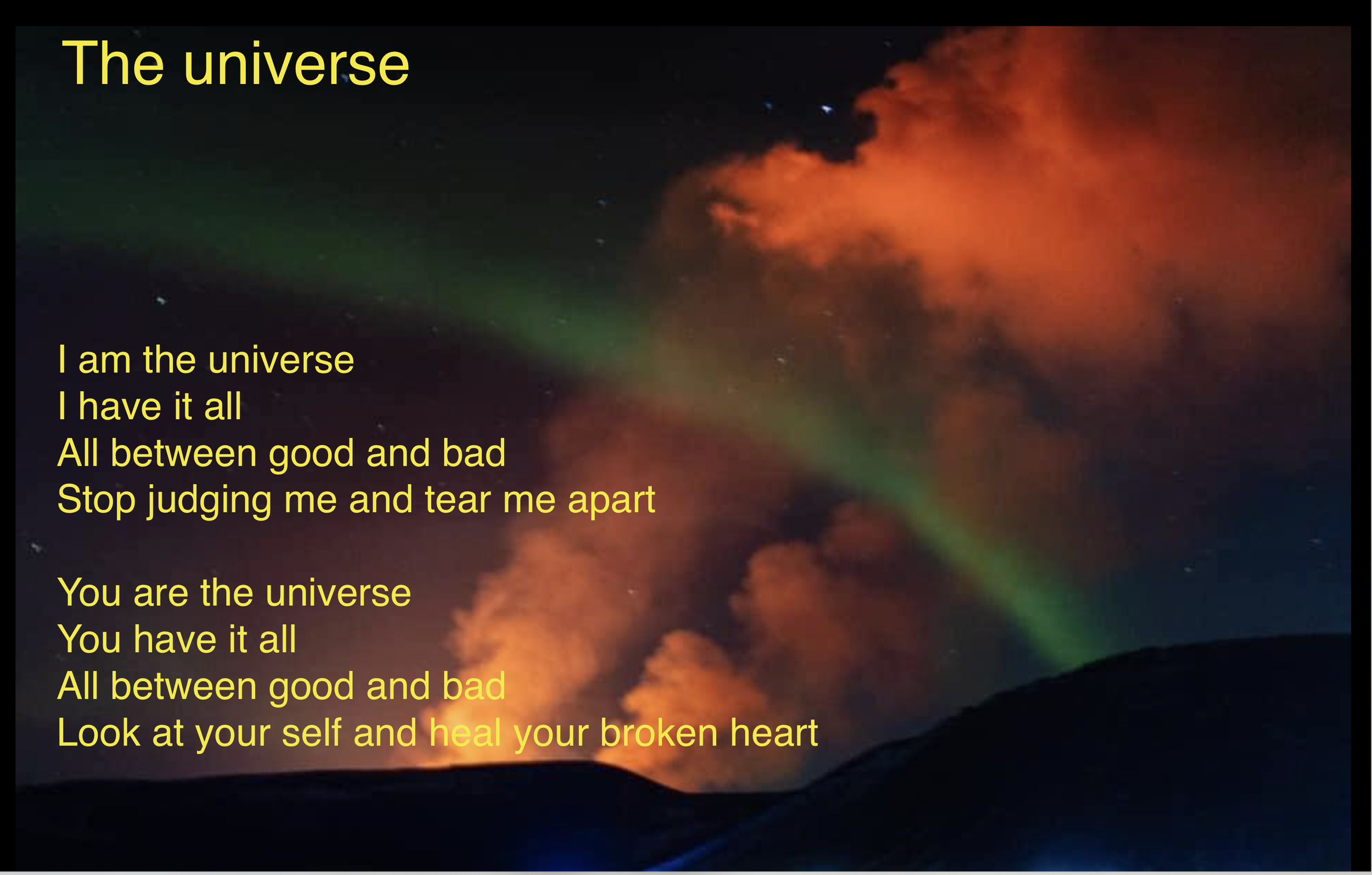 The universe

I am the universe
I have it all
All between good and bad
Stop judging me and tear me apart

You are the universe
You have it all
All between good and bad
Look at your self and heal your broken heart